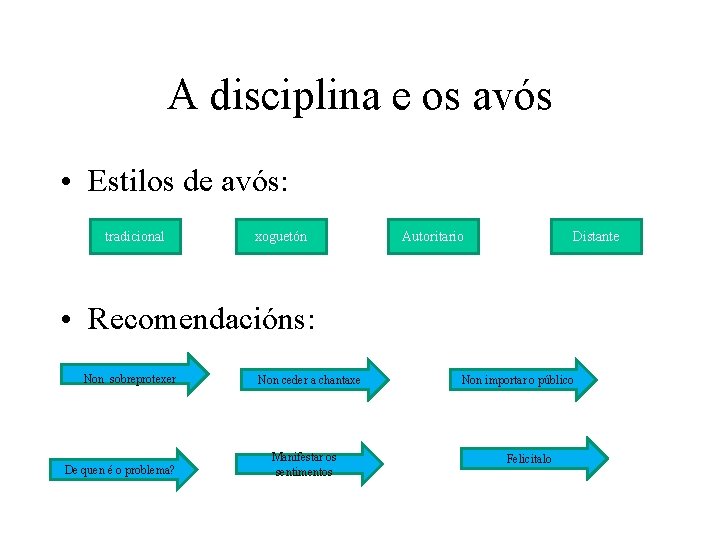 A disciplina e os avós

• Estilos de avós:

tradicional

xoguetón

Autoritario

Distante

• Recomendacións:

Non sobreprotexer

Non ceder a chantaxe

Non importar o público

De quen é o problema?

Manifestar os sentimentos

Felicitalo